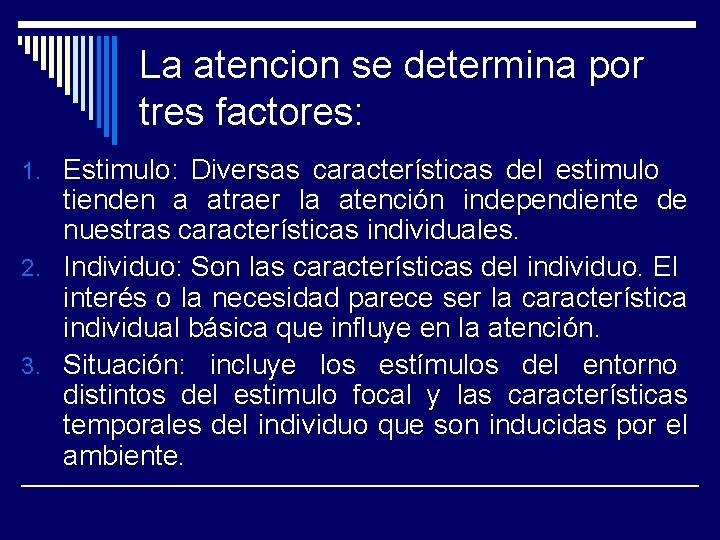 La atencion se determina por tres factores:

1. Estimulo: Diversas características del estimulo tienden a atraer la atención independiente de nuestras características individuales.
2. Individuo: Son las características del individuo. El interés o la necesidad parece ser la característica individual básica que influye en la atención.
3. Situación: incluye los estímulos del entorno distintos del estimulo focal y las características temporales del individuo que son inducidas por el ambiente.